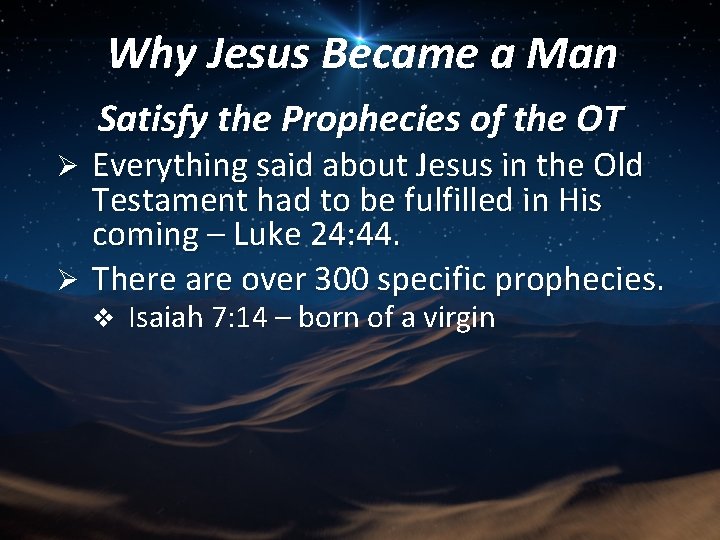 Why Jesus Became a Man

Satisfy the Prophecies of the OT

➢ Everything said about Jesus in the Old Testament had to be fulfilled in His coming – Luke 24:44.

➢ There are over 300 specific prophecies.

❖ Isaiah 7:14 – born of a virgin